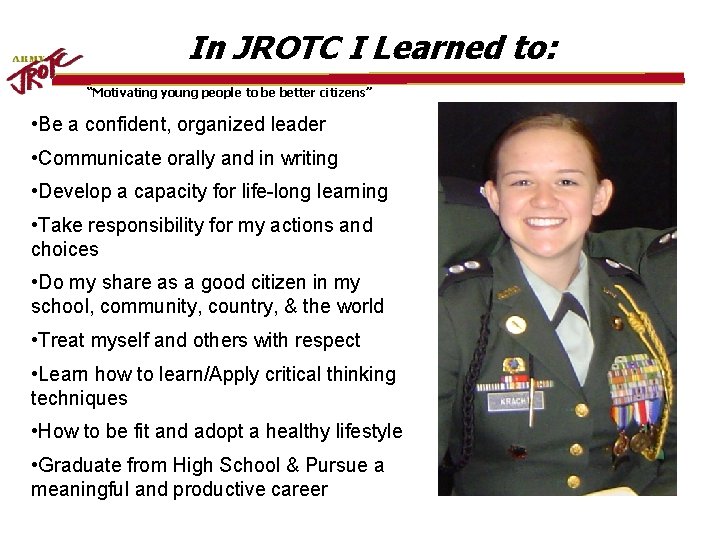 ARMY JROTC

In JROTC I Learned to:

"Motivating young people to be better citizens"

•Be a confident, organized leader

•Communicate orally and in writing

•Develop a capacity for life-long learning

•Take responsibility for my actions and choices

•Do my share as a good citizen in my school, community, country, & the world

•Treat myself and others with respect

•Learn how to learn/Apply critical thinking techniques

•How to be fit and adopt a healthy lifestyle

•Graduate from High School & Pursue a meaningful and productive career

KRACH